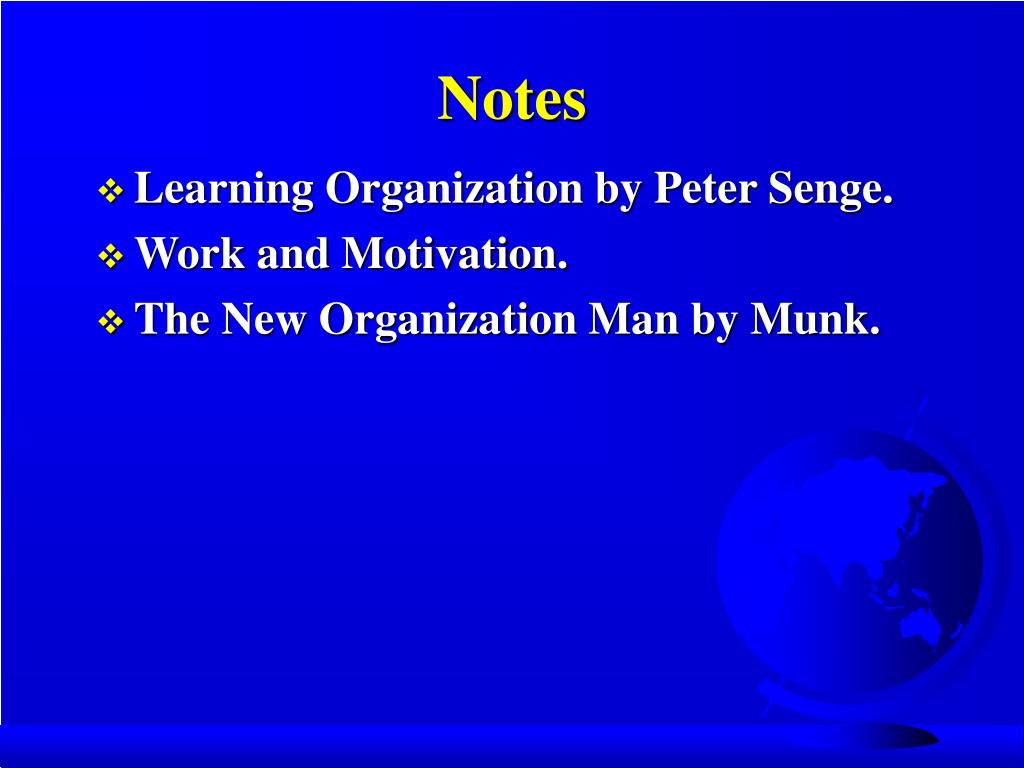 Notes

❖ Learning Organization by Peter Senge.
❖ Work and Motivation.
❖ The New Organization Man by Munk.